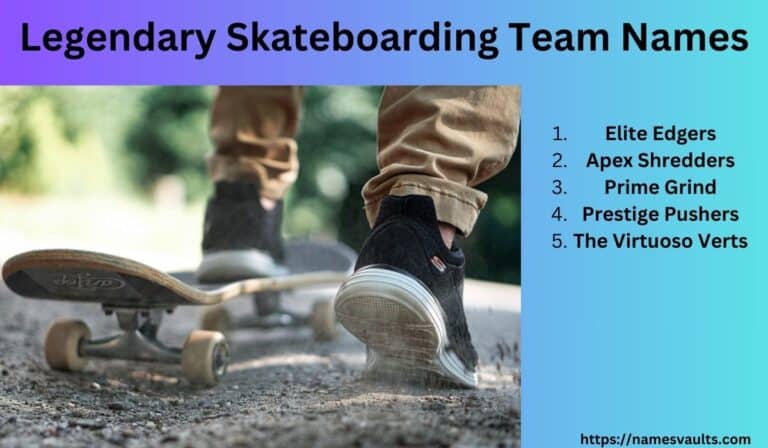 Legendary Skateboarding Team Names

1. Elite Edgers
2. Apex Shredders
3. Prime Grind
4. Prestige Pushers
5. The Virtuoso Verts

https://namesvaults.com